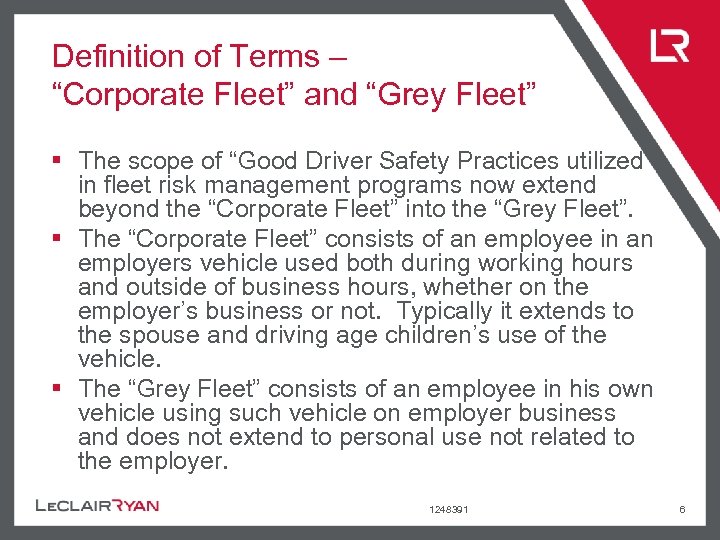 LR

Definition of Terms –
“Corporate Fleet” and “Grey Fleet”

▪ The scope of “Good Driver Safety Practices utilized in fleet risk management programs now extend beyond the “Corporate Fleet” into the “Grey Fleet”.
▪ The “Corporate Fleet” consists of an employee in an employers vehicle used both during working hours and outside of business hours, whether on the employer’s business or not. Typically it extends to the spouse and driving age children’s use of the vehicle.
▪ The “Grey Fleet” consists of an employee in his own vehicle using such vehicle on employer business and does not extend to personal use not related to the employer.

LECLAIRRYAN

1248391

6